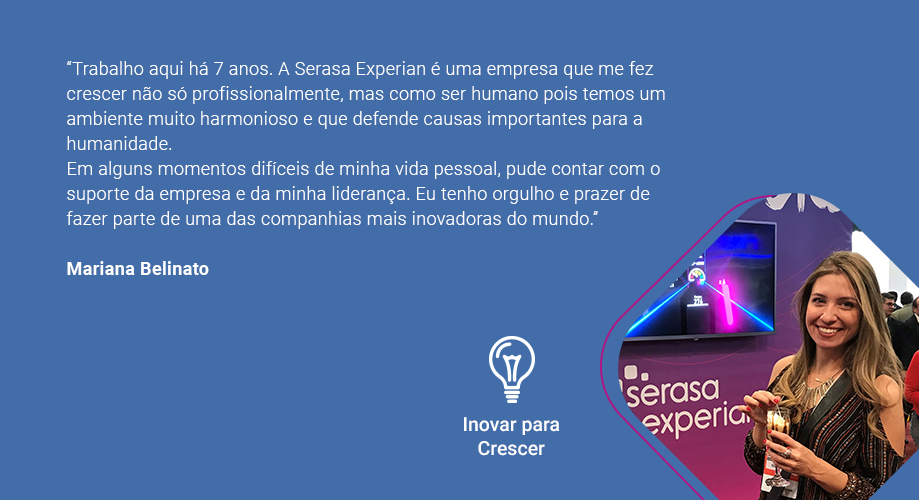 “Trabalho aqui há 7 anos. A Serasa Experian é uma empresa que me fez crescer não só profissionalmente, mas como ser humano pois temos um ambiente muito harmonioso e que defende causas importantes para a humanidade.
Em alguns momentos difíceis de minha vida pessoal, pude contar com o suporte da empresa e da minha liderança. Eu tenho orgulho e prazer de fazer parte de uma das companhias mais inovadoras do mundo.”

Mariana Belinato

Inovar para Crescer

serasa experian